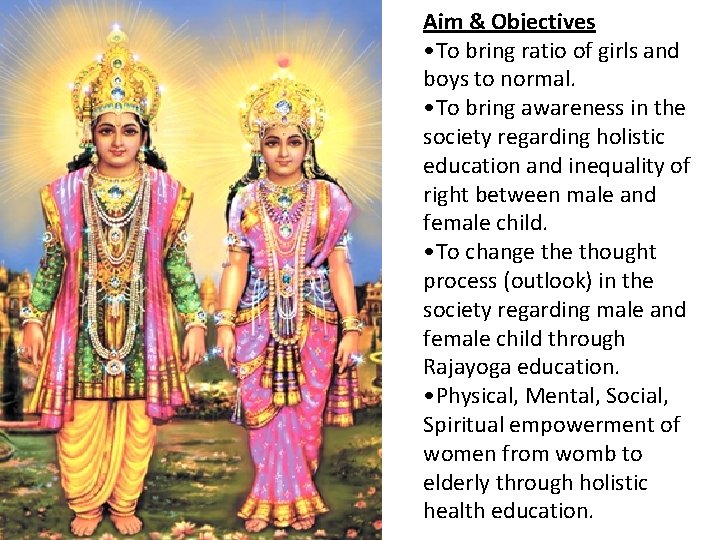 Aim & Objectives

•To bring ratio of girls and boys to normal.

•To bring awareness in the society regarding holistic education and inequality of right between male and female child.

•To change the thought process (outlook) in the society regarding male and female child through Rajayoga education.

•Physical, Mental, Social, Spiritual empowerment of women from womb to elderly through holistic health education.